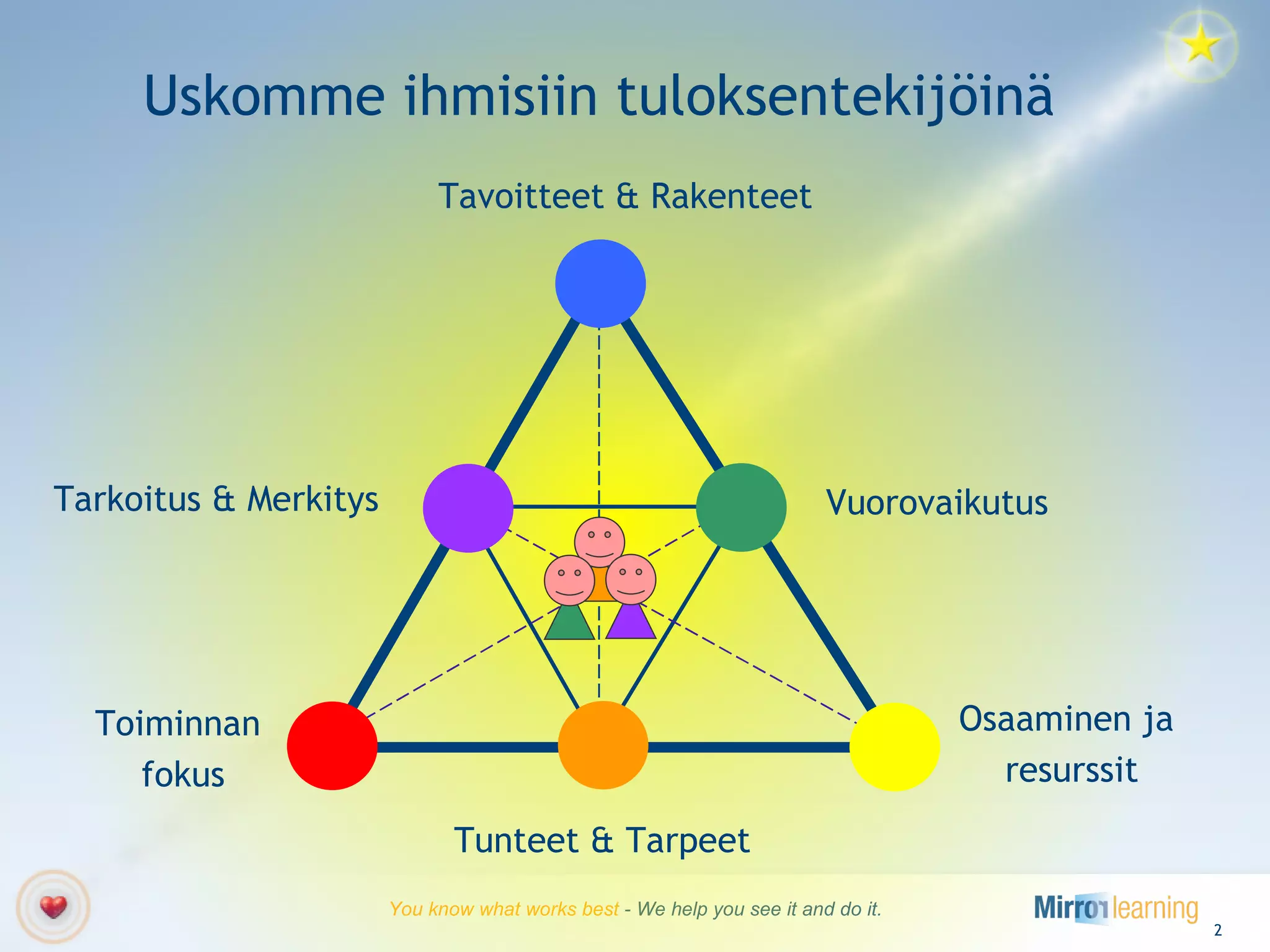 Uskomme ihmisiin tuloksentekijöinä

Tavoitteet & Rakenteet

Tarkoitus & Merkitys

Vuorovaikutus

Toiminnan fokus

Osaaminen ja resurssit

Tunteet & Tarpeet

You know what works best - We help you see it and do it.

Mirror learning

2